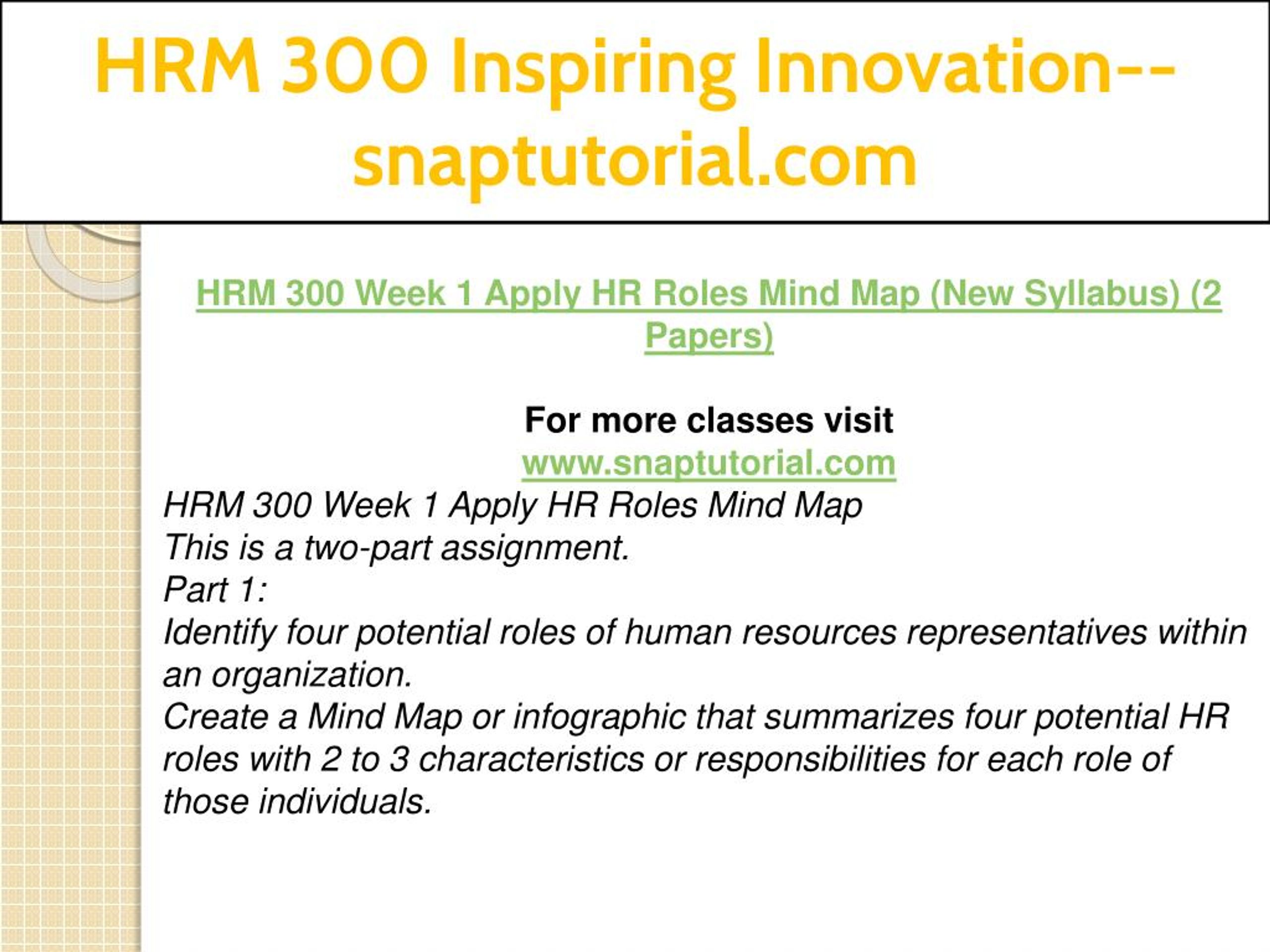 HRM 300 Inspiring Innovation--snaptutorial.com

HRM 300 Week 1 Apply HR Roles Mind Map (New Syllabus) (2 Papers)

For more classes visit
www.snaptutorial.com
HRM 300 Week 1 Apply HR Roles Mind Map
This is a two-part assignment.
Part 1:
Identify four potential roles of human resources representatives within an organization.
Create a Mind Map or infographic that summarizes four potential HR roles with 2 to 3 characteristics or responsibilities for each role of those individuals.